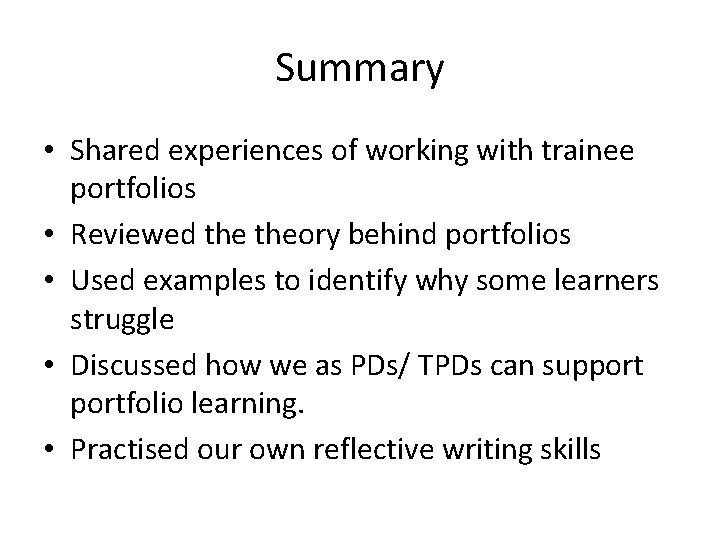 Summary

• Shared experiences of working with trainee portfolios
• Reviewed the theory behind portfolios
• Used examples to identify why some learners struggle
• Discussed how we as PDs/ TPDs can support portfolio learning.
• Practised our own reflective writing skills